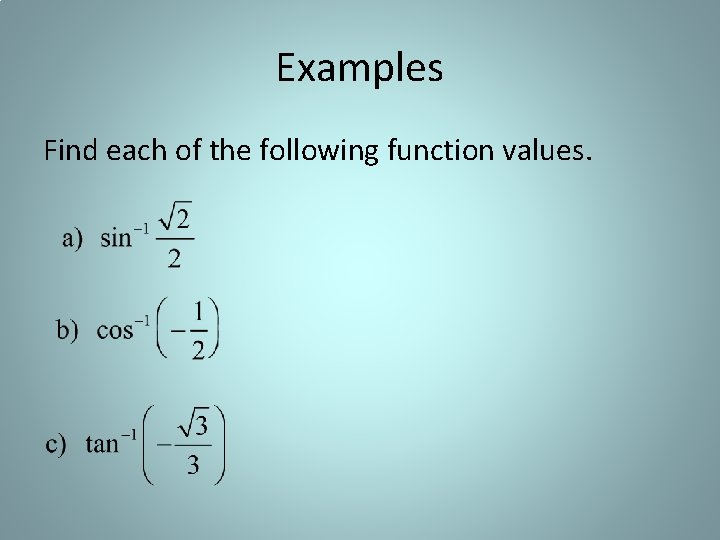 Examples

Find each of the following function values.

a) $\sin^{-1}\frac{\sqrt{2}}{2}$

b) $\cos^{-1}\left(-\frac{1}{2}\right)$

c) $\tan^{-1}\left(-\frac{\sqrt{3}}{3}\right)$